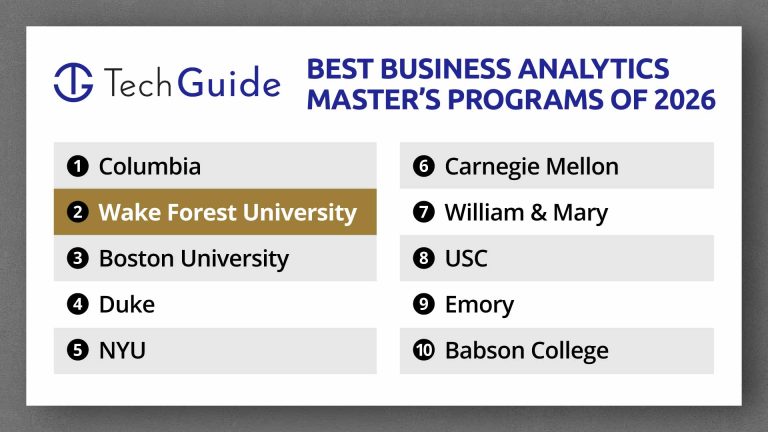 TechGuide

BEST BUSINESS ANALYTICS MASTER'S PROGRAMS OF 2026

1 Columbia
2 Wake Forest University
3 Boston University
4 Duke
5 NYU

6 Carnegie Mellon
7 William & Mary
8 USC
9 Emory
10 Babson College